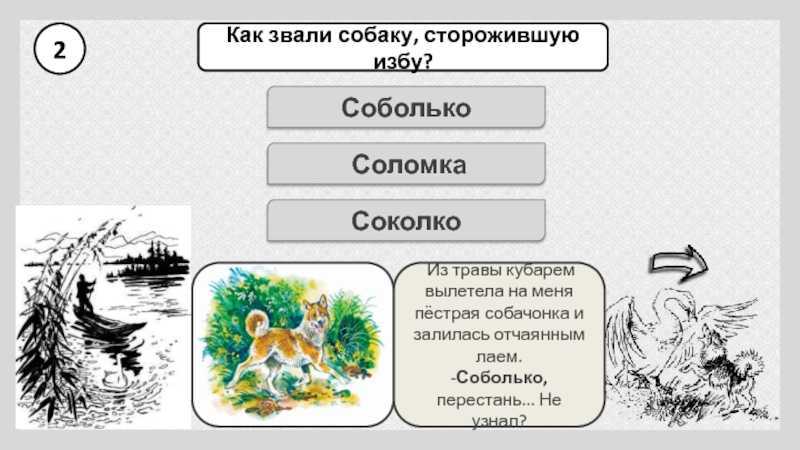 2

Как звали собаку, сторожившую избу?

Соболько

Соломка

Соколко

Из травы кубарем вылетела на меня пёстрая собачонка и залилась отчаянным лаем.
-Соболько, перестань... Не узнал?